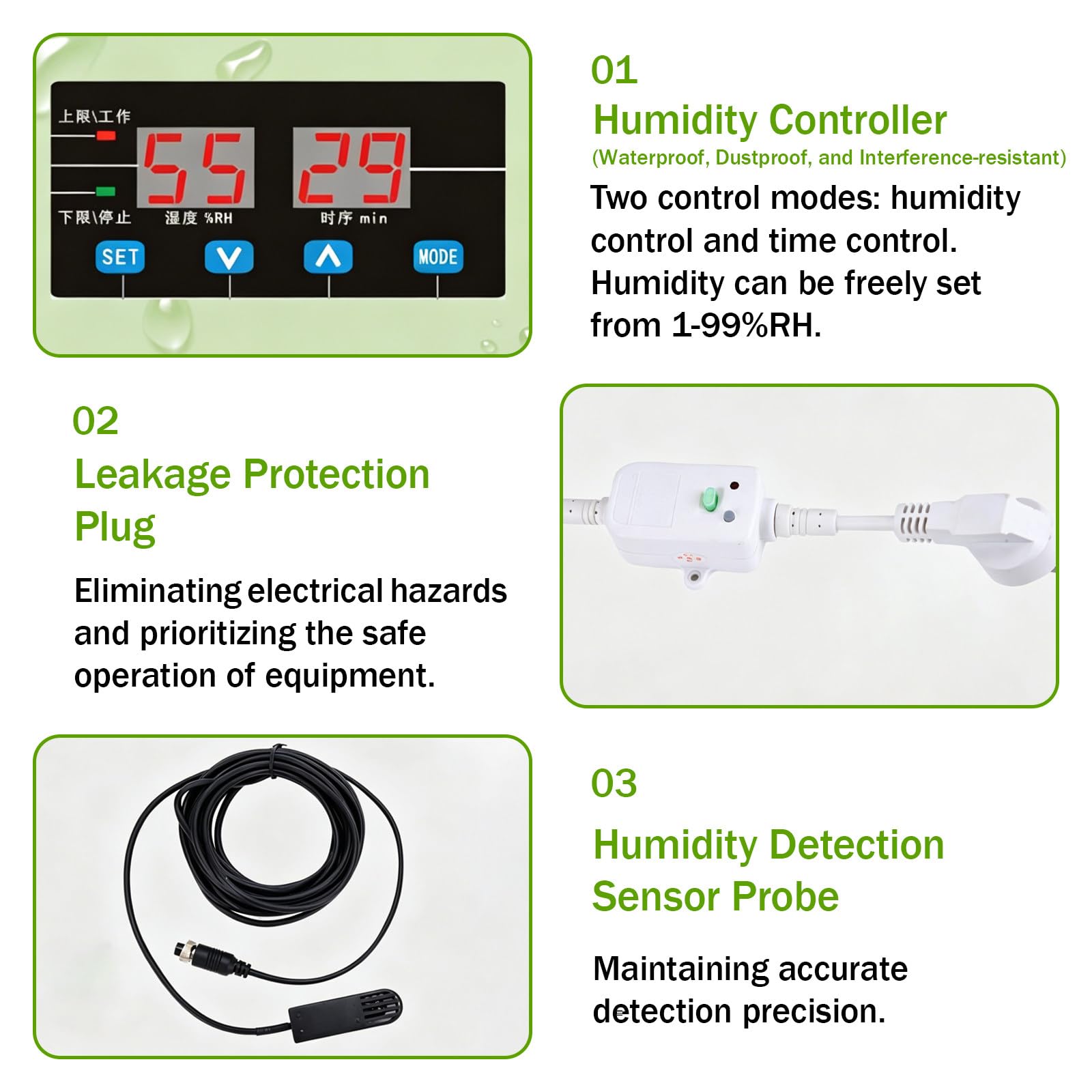 上限\工作

55

29

下限\停止

湿度 %RH

时序 min

SET

MODE

01

Humidity Controller

(Waterproof, Dustproof, and Interference-resistant)

Two control modes: humidity control and time control. Humidity can be freely set from 1-99%RH.

02

Leakage Protection Plug

Eliminating electrical hazards and prioritizing the safe operation of equipment.

03

Humidity Detection Sensor Probe

Maintaining accurate detection precision.